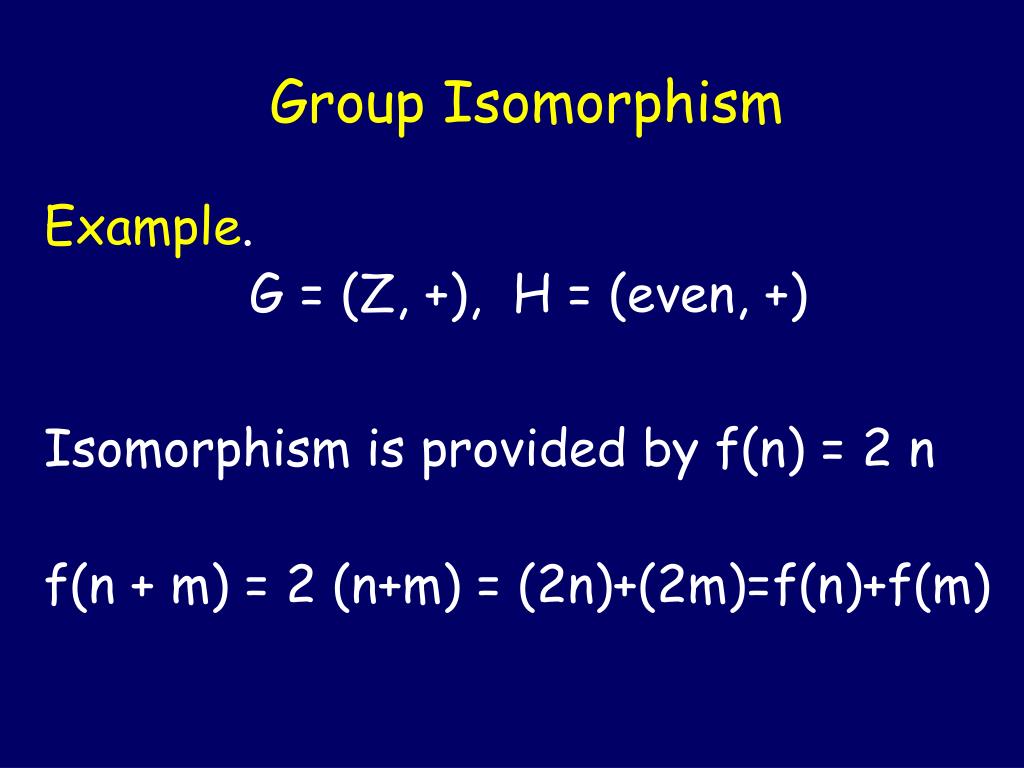 Group Isomorphism

Example.

$G = (Z, +)$, $H = (even, +)$

Isomorphism is provided by $f(n) = 2n$

$f(n + m) = 2(n+m) = (2n)+(2m)=f(n)+f(m)$